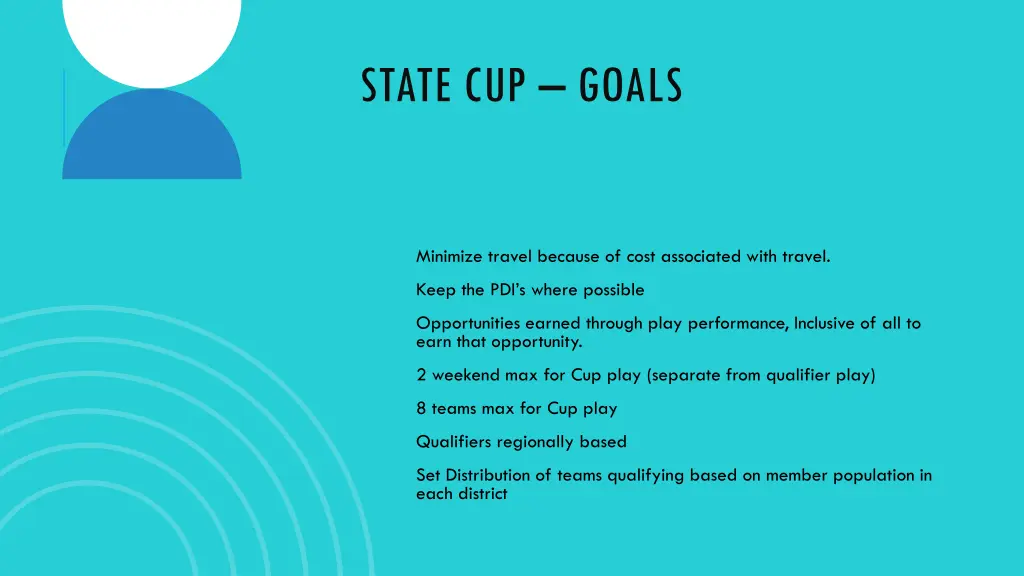 STATE CUP – GOALS

Minimize travel because of cost associated with travel.

Keep the PDI's where possible

Opportunities earned through play performance, Inclusive of all to earn that opportunity.

2 weekend max for Cup play (separate from qualifier play)

8 teams max for Cup play

Qualifiers regionally based

Set Distribution of teams qualifying based on member population in each district